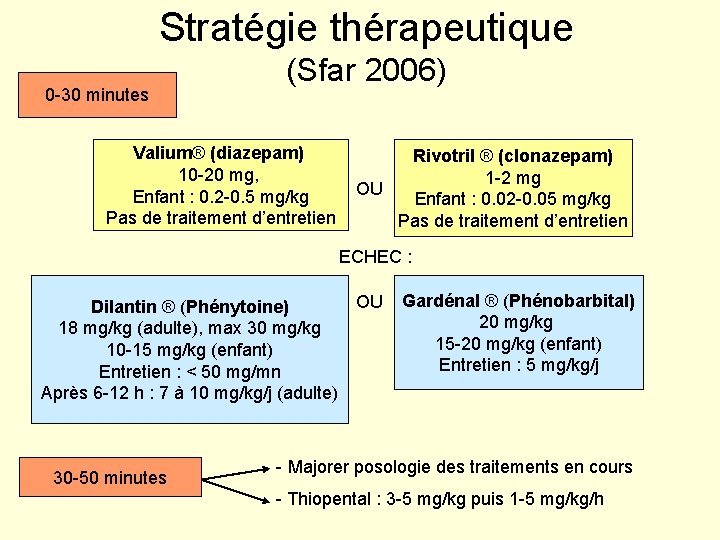 Stratégie thérapeutique
(Sfar 2006)

0-30 minutes

Valium® (diazepam)
10-20 mg,
Enfant : 0.2-0.5 mg/kg
Pas de traitement d'entretien

OU

Rivotril ® (clonazepam)
1-2 mg
Enfant : 0.02-0.05 mg/kg
Pas de traitement d'entretien

ECHEC :

Dilantin ® (Phénytoine)
18 mg/kg (adulte), max 30 mg/kg
10-15 mg/kg (enfant)
Entretien : < 50 mg/mn
Après 6-12 h : 7 à 10 mg/kg/j (adulte)

OU

Gardénal ® (Phénobarbital)
20 mg/kg
15-20 mg/kg (enfant)
Entretien : 5 mg/kg/j

30-50 minutes

- Majorer posologie des traitements en cours
- Thiopental : 3-5 mg/kg puis 1-5 mg/kg/h